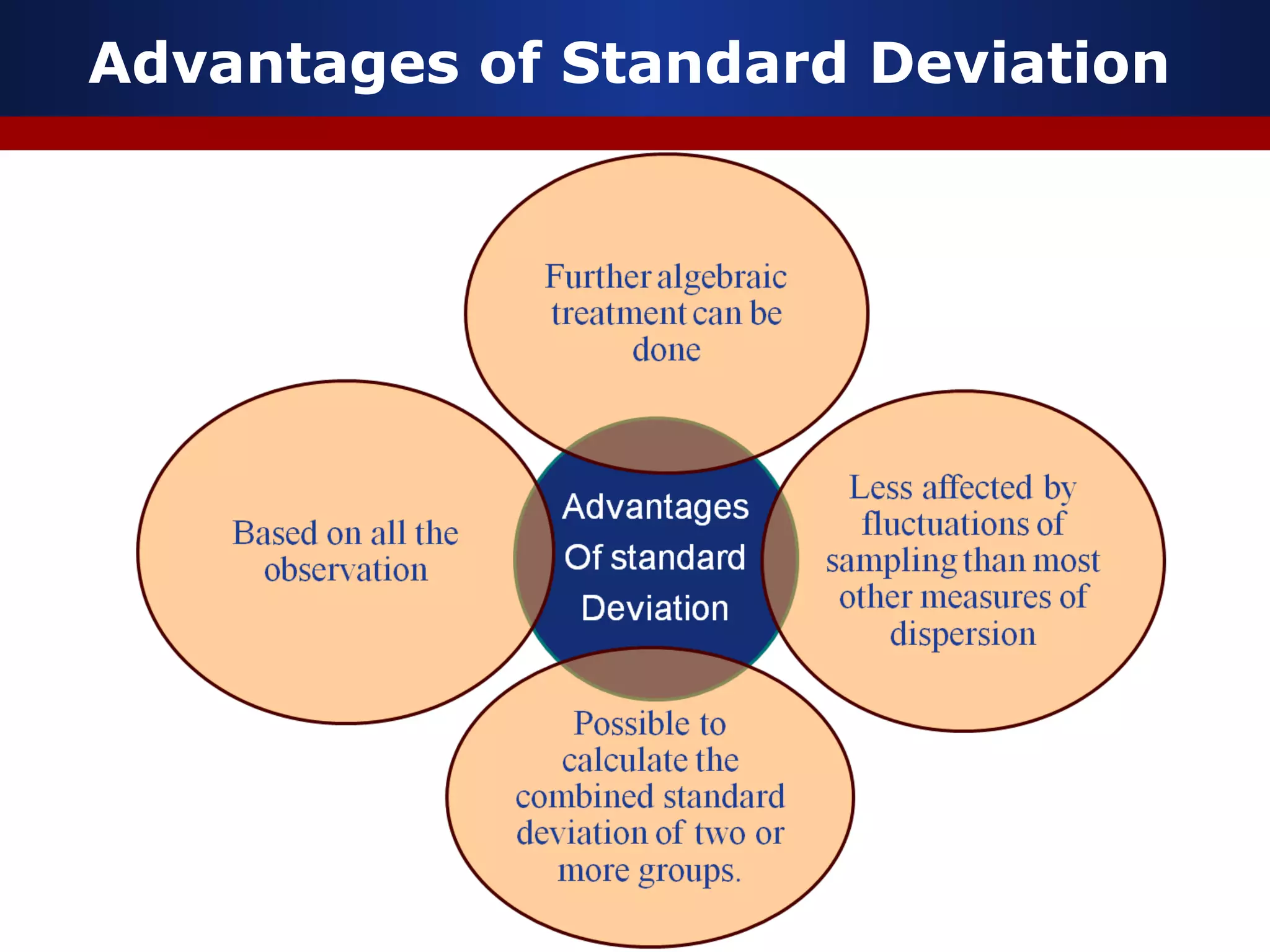 Advantages of Standard Deviation

Further algebraic treatment can be done

Based on all the observation

Advantages Of standard Deviation

Less affected by fluctuations of sampling than most other measures of dispersion

Possible to calculate the combined standard deviation of two or more groups.